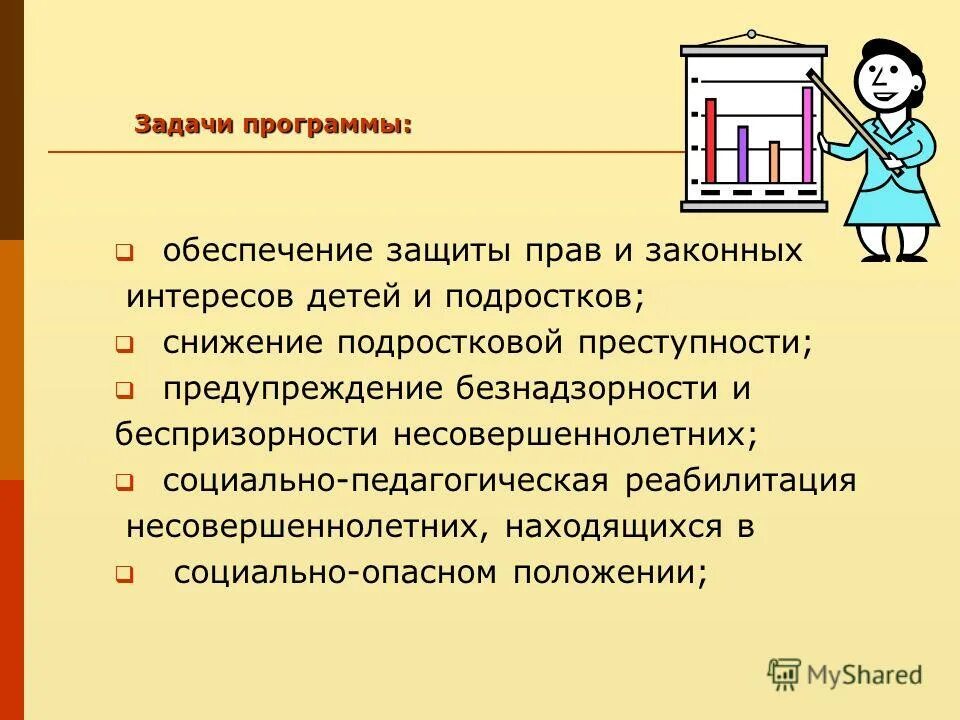 Задачи программы:

обеспечение защиты прав и законных интересов детей и подростков;

снижение подростковой преступности;

предупреждение безнадзорности и беспризорности несовершеннолетних;

социально-педагогическая реабилитация несовершеннолетних, находящихся в

социально-опасном положении;

MyShared